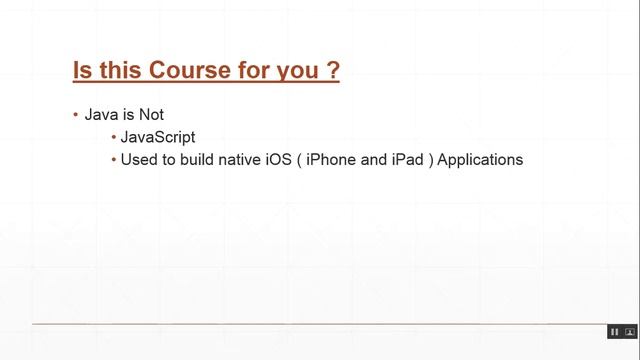 Is this Course for you ?

• Java is Not
  • JavaScript
  • Used to build native iOS ( iPhone and iPad ) Applications